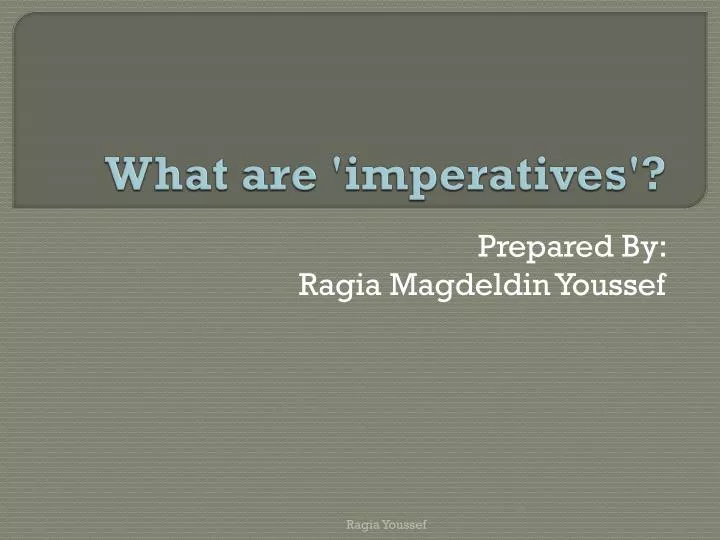 What are 'imperatives'?

Prepared By:
Ragia Magdeldin Youssef

Ragia Youssef